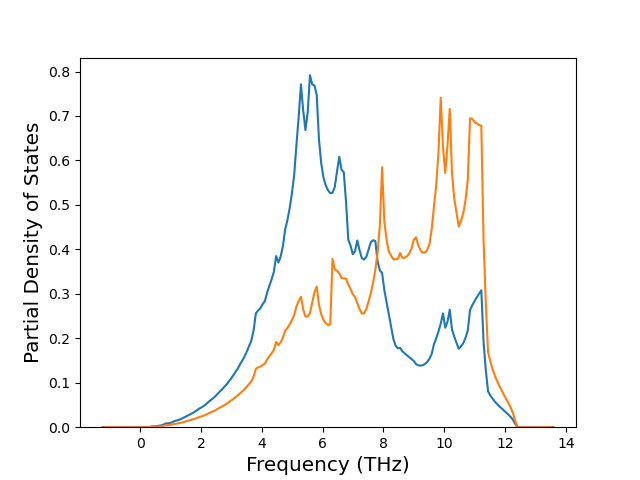 Partial Density of States

0.8
0.7
0.6
0.5
0.4
0.3
0.2
0.1
0.0

0
2
4
6
8
10
12
14

Frequency (THz)